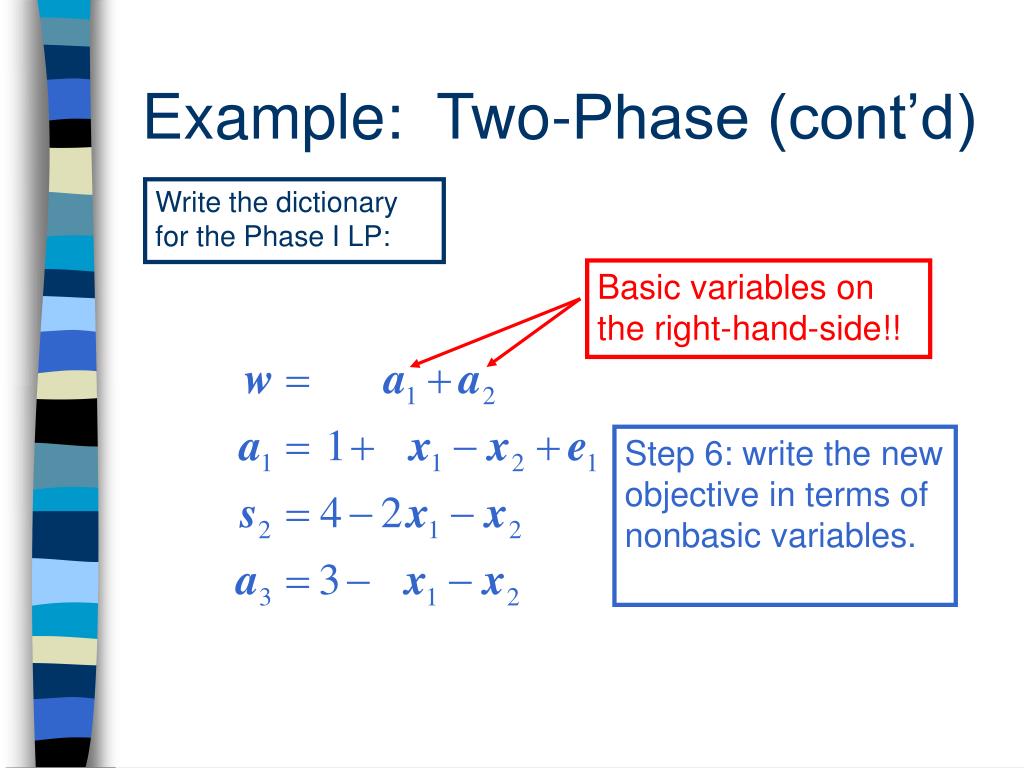 Example: Two-Phase (cont'd)

Write the dictionary for the Phase I LP:

Basic variables on the right-hand-side!!

$w = a_1 + a_2$
$a_1 = 1 + x_1 - x_2 + e_1$
$s_2 = 4 - 2x_1 - x_2$
$a_3 = 3 - x_1 - x_2$

Step 6: write the new objective in terms of nonbasic variables.